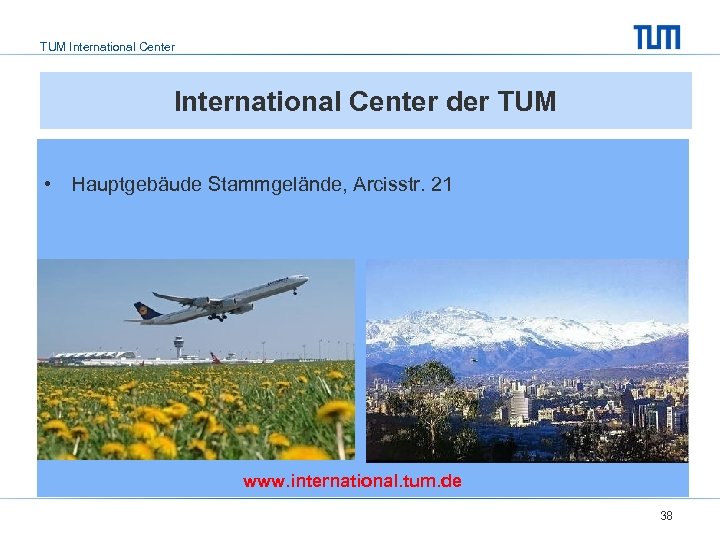 TUM International Center

TUM

International Center der TUM

• Hauptgebäude Stammgelände, Arcisstr. 21

www.international.tum.de

38